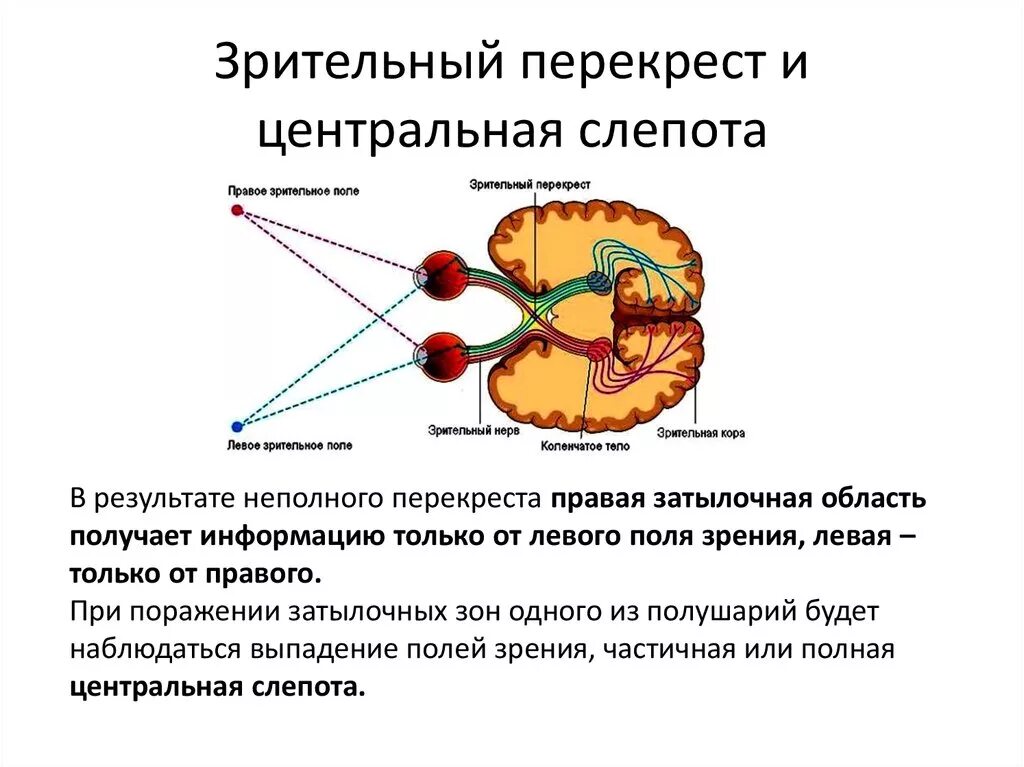 Зрительный перекрест и центральная слепота

Правое зрительное поле

Зрительный перекрест

Левое зрительное поле

Зрительный нерв

Коленчатое тело

Зрительная кора

В результате неполного перекреста правая затылочная область получает информацию только от левого поля зрения, левая – только от правого.
При поражении затылочных зон одного из полушарий будет наблюдаться выпадение полей зрения, частичная или полная центральная слепота.